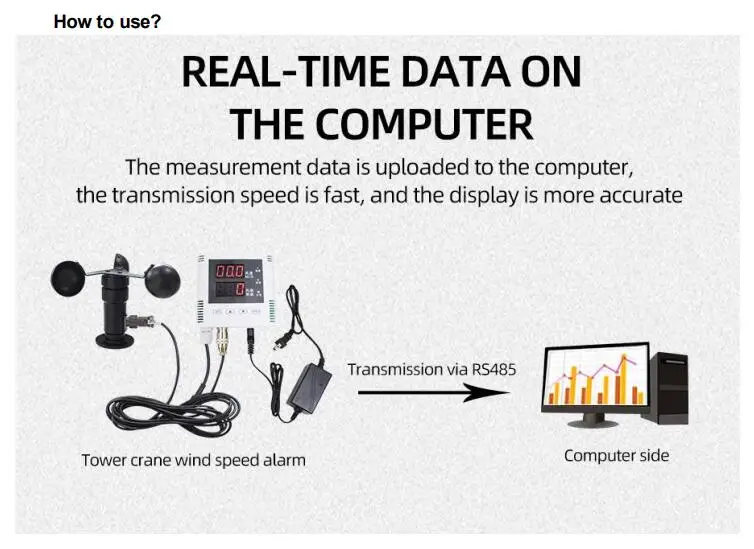 How to use?

REAL-TIME DATA ON THE COMPUTER

The measurement data is uploaded to the computer, the transmission speed is fast, and the display is more accurate

00.0

0

Transmission via RS485

Tower crane wind speed alarm

Computer side